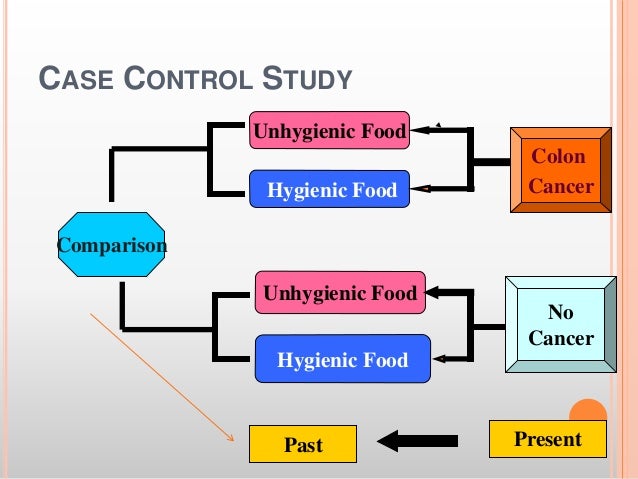 CASE CONTROL STUDY

Unhygienic Food

Hygienic Food

Colon Cancer

Comparison

Unhygienic Food

Hygienic Food

No Cancer

Past

Present